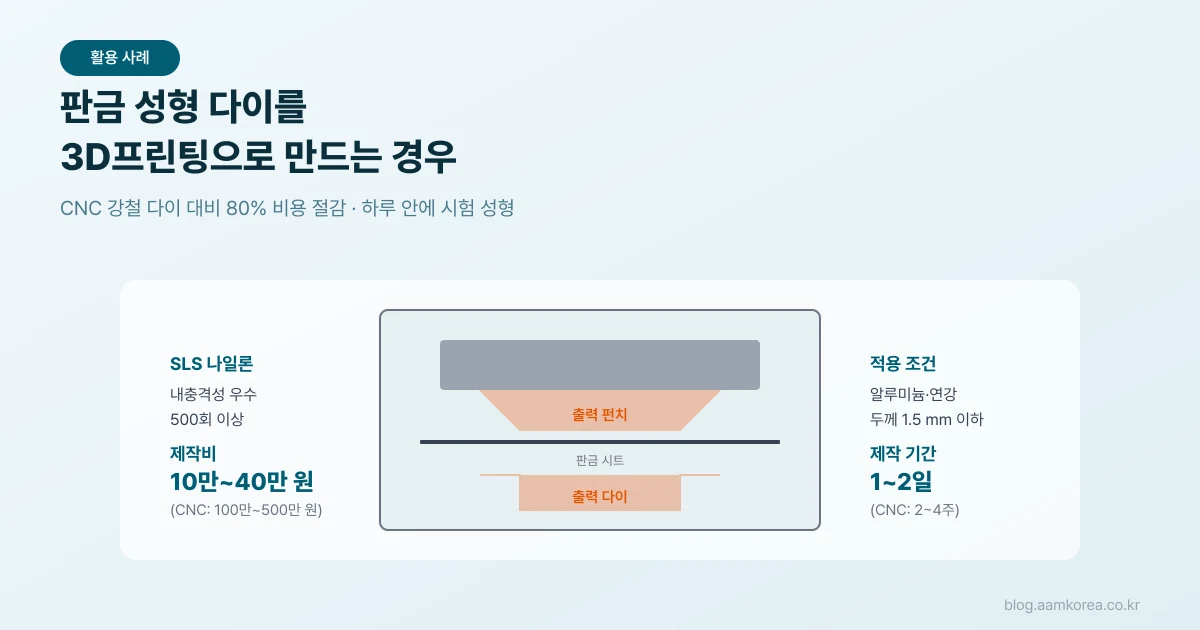 활용 사례

판금 성형 다이를
3D프린팅으로 만드는 경우

CNC 강철 다이 대비 80% 비용 절감 · 하루 안에 시험 성형

SLS 나일론
내충격성 우수
500회 이상

제작비
10만~40만 원
(CNC: 100만~500만 원)

출력 펀치

판금 시트

출력 다이

적용 조건
알루미늄·연강
두께 1.5 mm 이하

제작 기간
1~2일
(CNC: 2~4주)

blog.aamkorea.co.kr